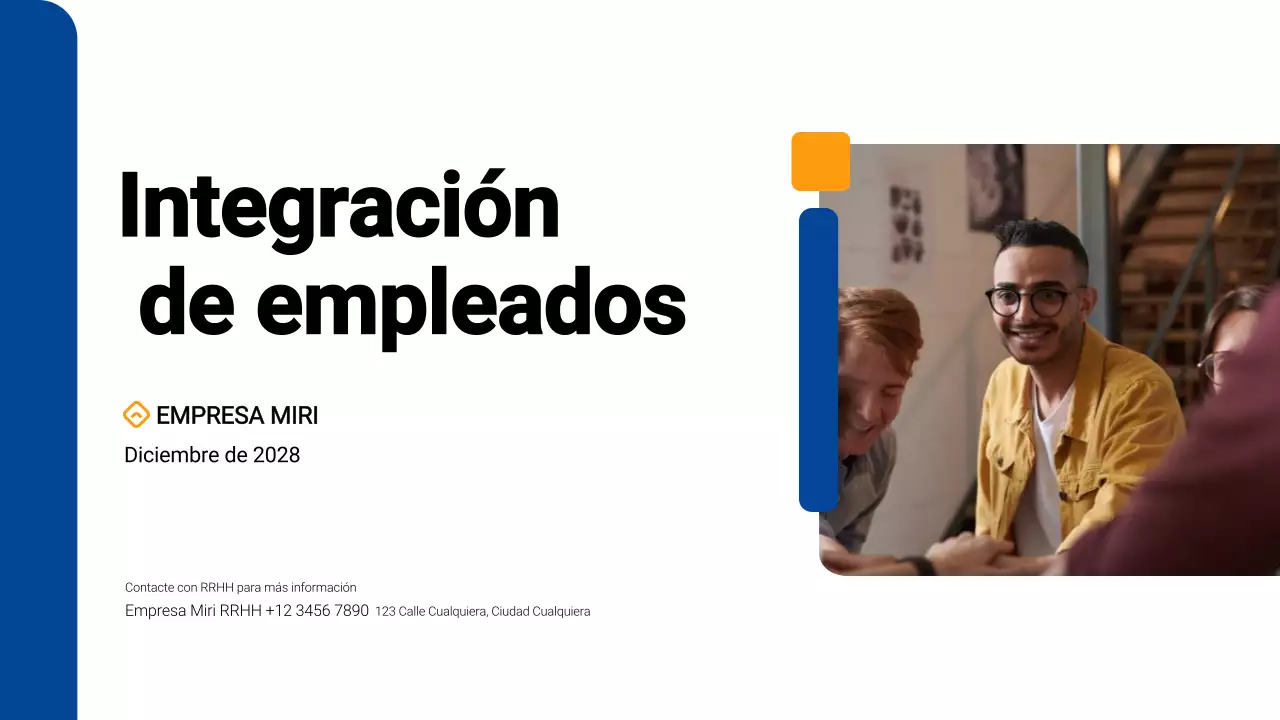 Integración
de empleados

EMPRESA MIRI
Diciembre de 2028

Contacte con RRHH para más información
Empresa Miri RRHH +12 3456 7890 123 Calle Cualquiera, Ciudad Cualquiera